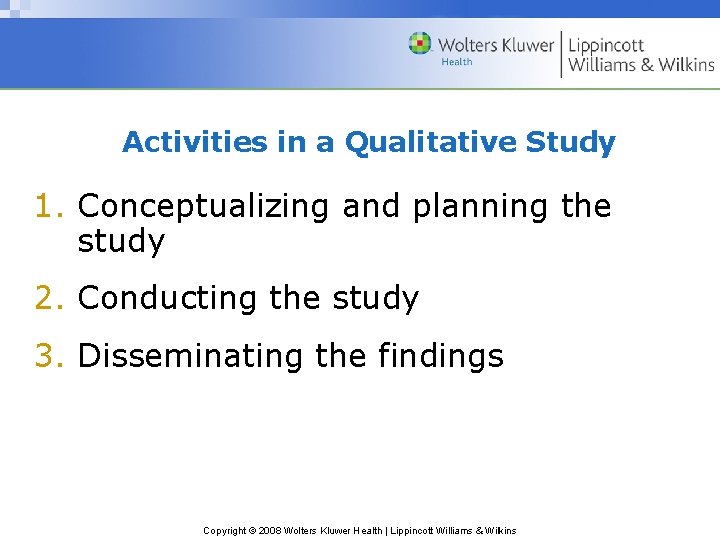 Wolters Kluwer Health | Lippincott Williams & Wilkins

Activities in a Qualitative Study

1. Conceptualizing and planning the study

2. Conducting the study

3. Disseminating the findings

Copyright © 2008 Wolters Kluwer Health | Lippincott Williams & Wilkins